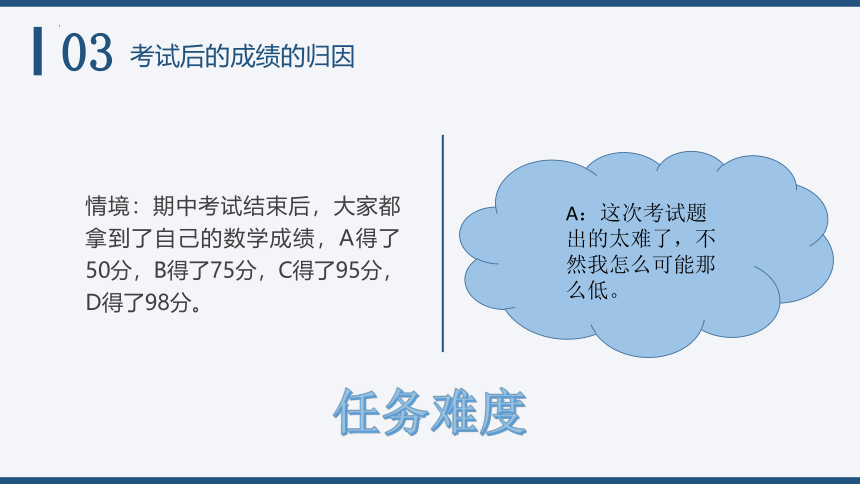 03 考试后的成绩的归因

情境：期中考试结束后，大家都拿到了自己的数学成绩，A得了50分，B得了75分，C得了95分，D得了98分。

A：这次考试题出的太难了，不然我怎么可能那么低。

任务难度